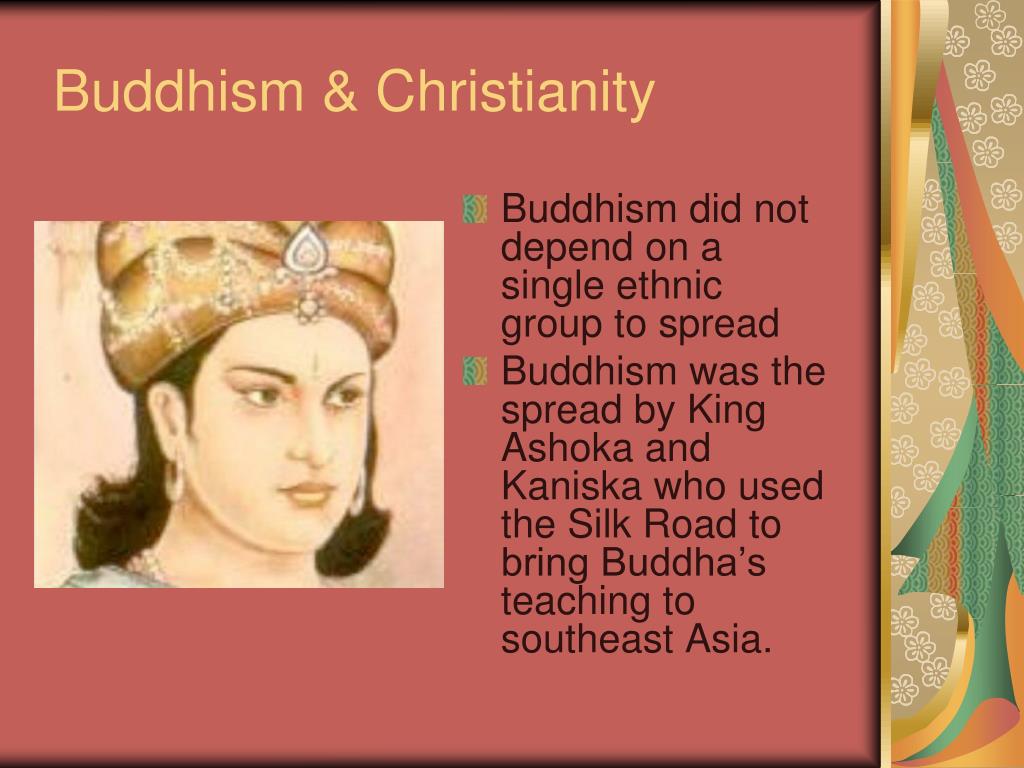 Buddhism & Christianity

Buddhism did not depend on a single ethnic group to spread

Buddhism was the spread by King Ashoka and Kaniska who used the Silk Road to bring Buddha’s teaching to southeast Asia.